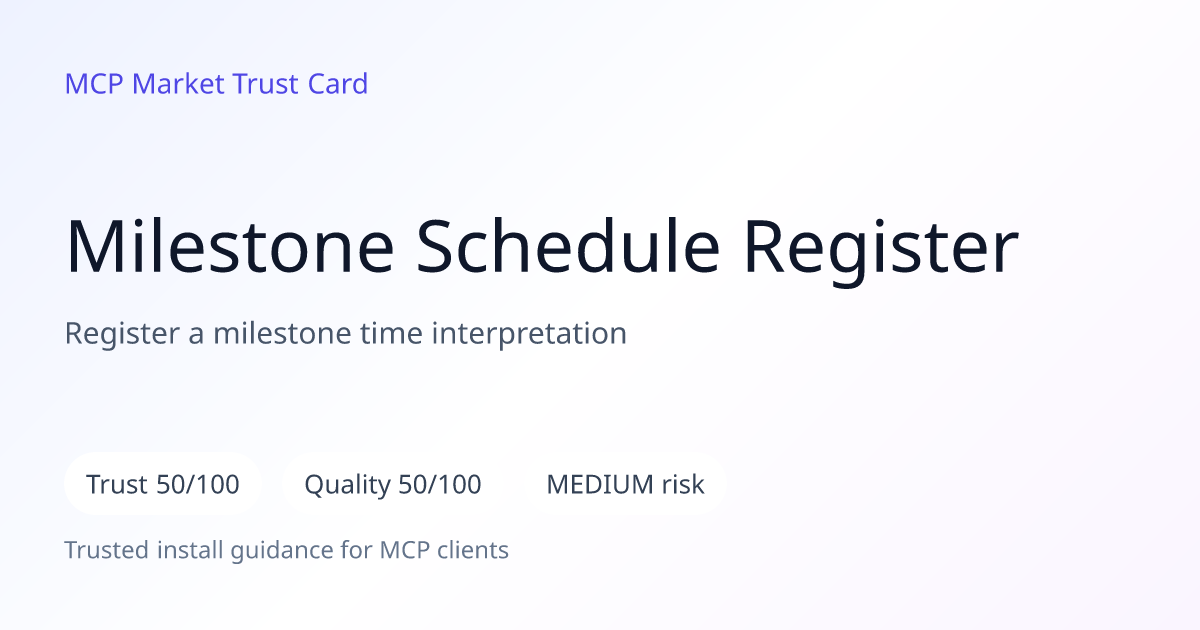 MCP Market Trust Card

Milestone Schedule Register

Register a milestone time interpretation

Trust 50/100

Quality 50/100

MEDIUM risk

Trusted install guidance for MCP clients